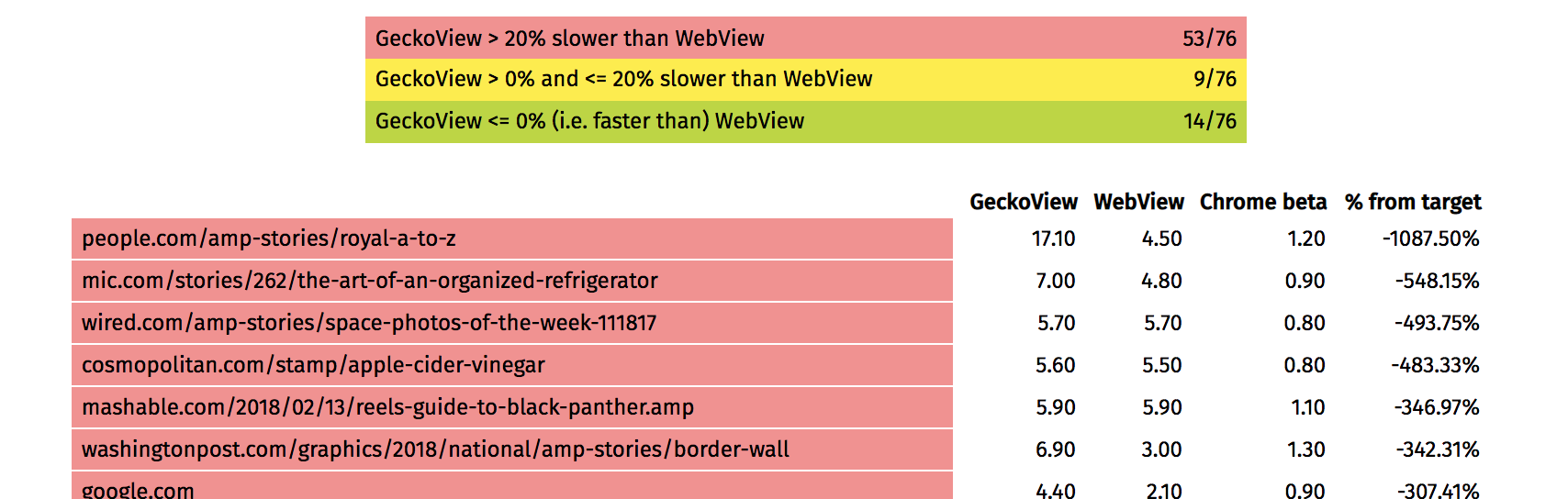 | | |
|---|---|
| GeckoView > 20% slower than WebView | 53/76 |
| GeckoView > 0% and <= 20% slower than WebView | 9/76 |
| GeckoView <= 0% (i.e. faster than) WebView | 14/76 |

| | GeckoView | WebView | Chrome beta | % from target |
|---|---|---|---|---|
| people.com/amp-stories/royal-a-to-z | 17.10 | 4.50 | 1.20 | -1087.50% |
| mic.com/stories/262/the-art-of-an-organized-refrigerator | 7.00 | 4.80 | 0.90 | -548.15% |
| wired.com/amp-stories/space-photos-of-the-week-111817 | 5.70 | 5.70 | 0.80 | -493.75% |
| cosmopolitan.com/stamp/apple-cider-vinegar | 5.60 | 5.50 | 0.80 | -483.33% |
| mashable.com/2018/02/13/reels-guide-to-black-panther.amp | 5.90 | 5.90 | 1.10 | -346.97% |
| washingtonpost.com/graphics/2018/national/amp-stories/border-wall | 6.90 | 3.00 | 1.30 | -342.31% |
| google.com | 4.40 | 2.10 | 0.90 | -307.41% |